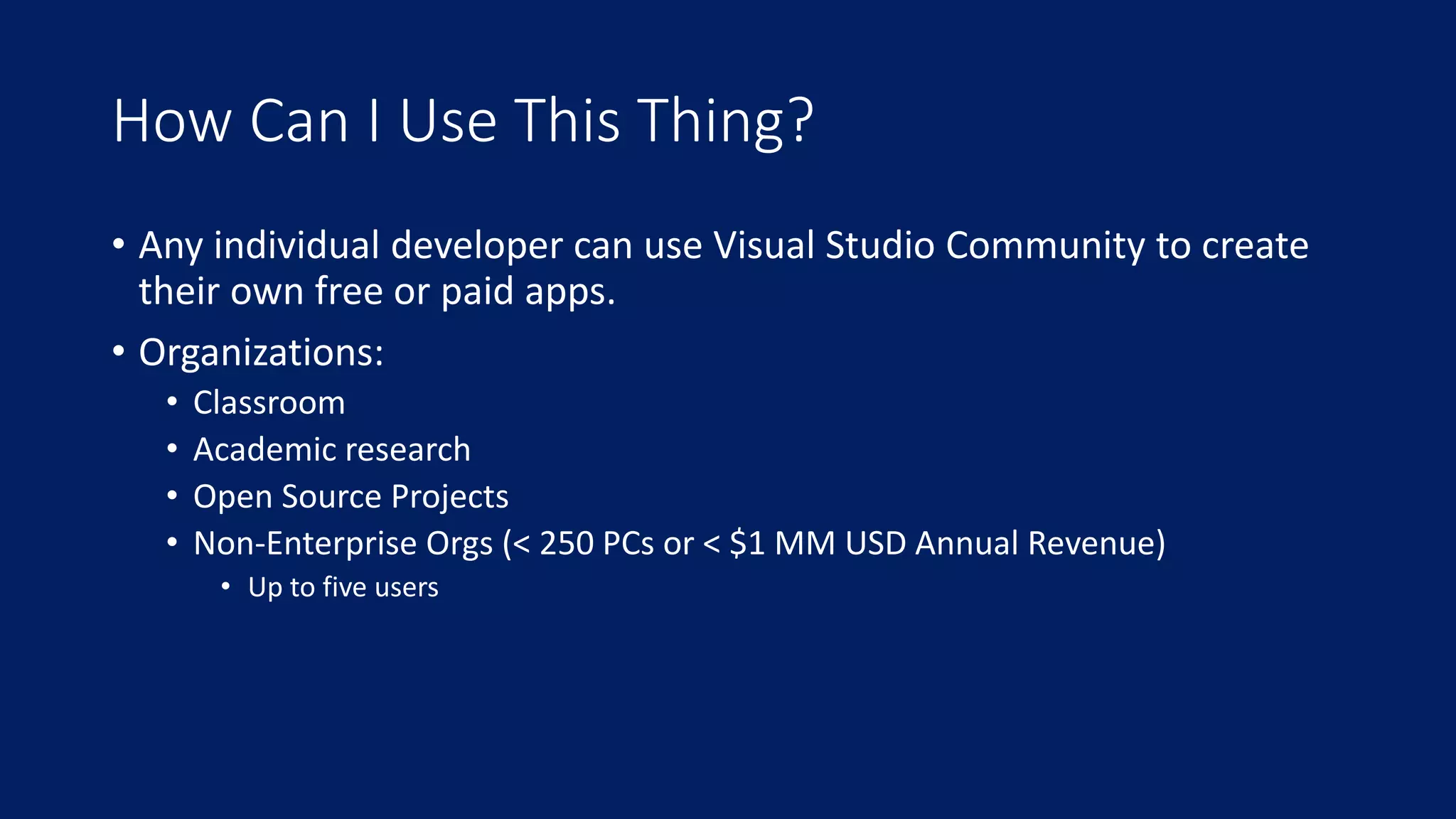 How Can I Use This Thing?

• Any individual developer can use Visual Studio Community to create their own free or paid apps.

• Organizations:
  • Classroom
  • Academic research
  • Open Source Projects
  • Non-Enterprise Orgs (< 250 PCs or < \$1 MM USD Annual Revenue)
    • Up to five users